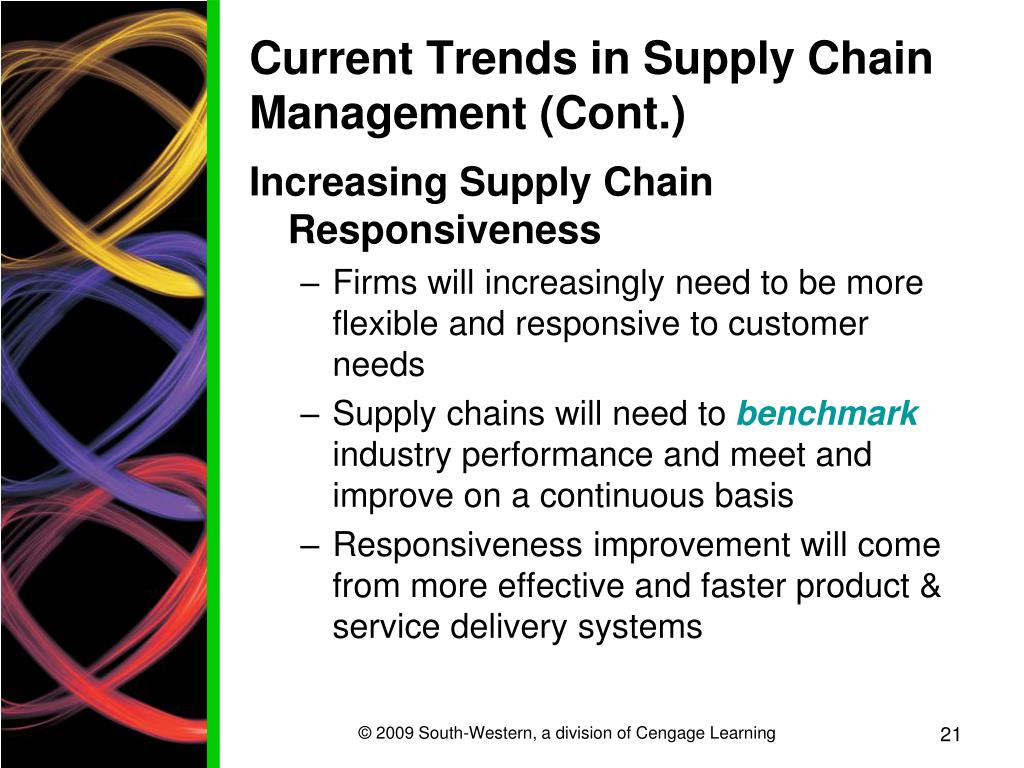 Current Trends in Supply Chain Management (Cont.)

Increasing Supply Chain Responsiveness

– Firms will increasingly need to be more flexible and responsive to customer needs

– Supply chains will need to benchmark industry performance and meet and improve on a continuous basis

– Responsiveness improvement will come from more effective and faster product & service delivery systems

© 2009 South-Western, a division of Cengage Learning

21